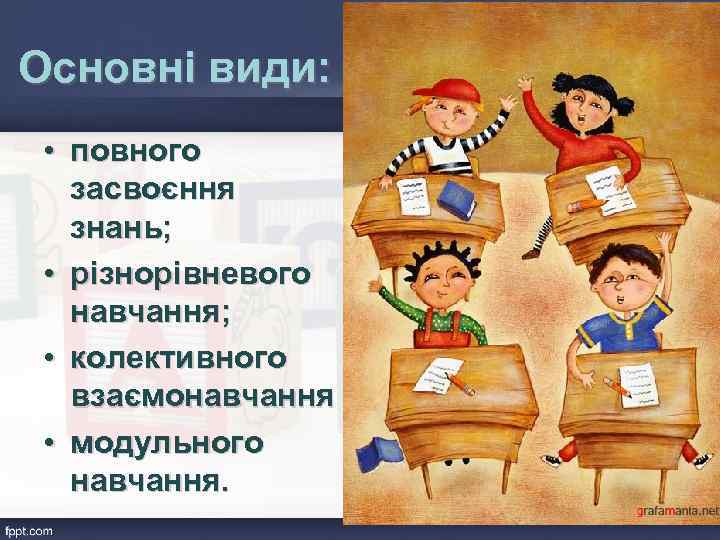 Основні види:

• повного засвоєння знань;
• різнорівневого навчання;
• колективного взаємонавчання
• модульного навчання.

grafamania.net

fppt.com